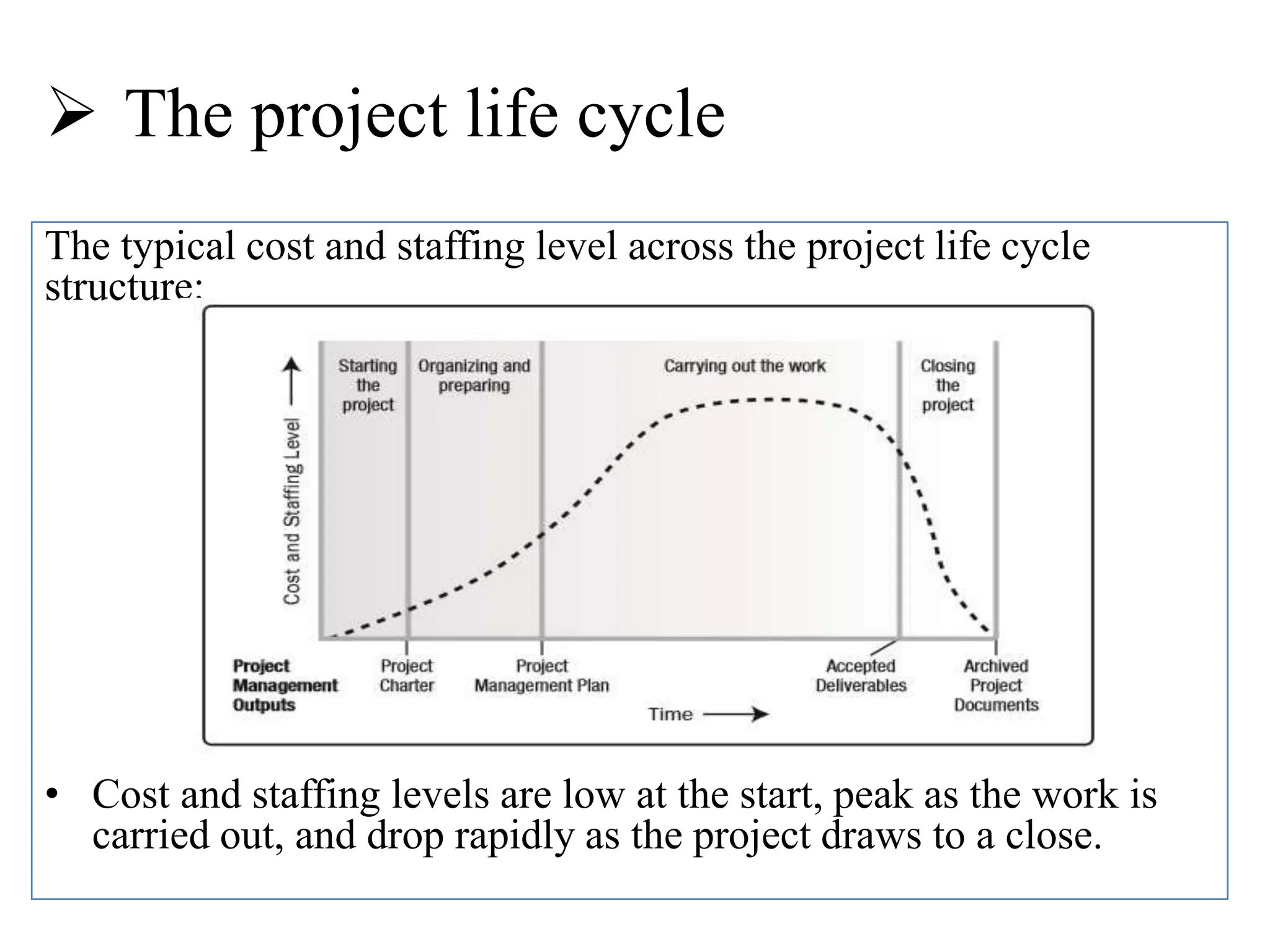 ➢ The project life cycle

The typical cost and staffing level across the project life cycle structure:

Cost and Staffing Level

Starting the project

Organizing and preparing

Carrying out the work

Closing the project

Project Management Outputs

Project Charter

Project Management Plan

Accepted Deliverables

Archived Project Documents

Time

• Cost and staffing levels are low at the start, peak as the work is carried out, and drop rapidly as the project draws to a close.